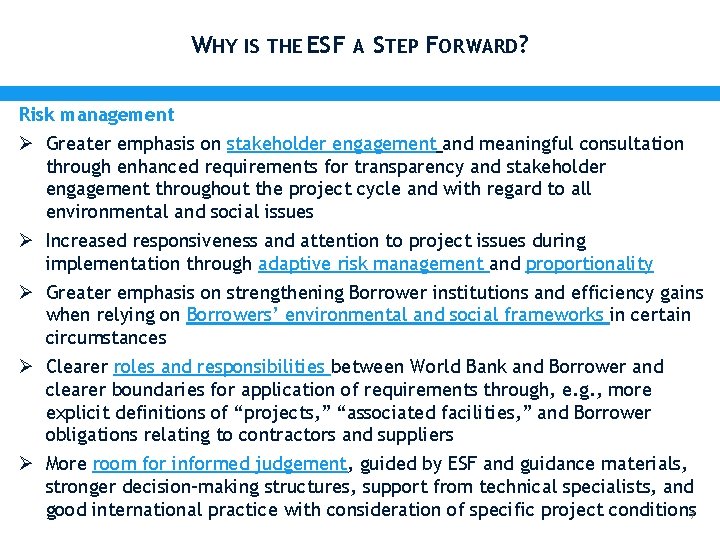 WHY IS THE ESF A STEP FORWARD?

Risk management

➢ Greater emphasis on stakeholder engagement and meaningful consultation through enhanced requirements for transparency and stakeholder engagement throughout the project cycle and with regard to all environmental and social issues

➢ Increased responsiveness and attention to project issues during implementation through adaptive risk management and proportionality

➢ Greater emphasis on strengthening Borrower institutions and efficiency gains when relying on Borrowers' environmental and social frameworks in certain circumstances

➢ Clearer roles and responsibilities between World Bank and Borrower and clearer boundaries for application of requirements through, e.g., more explicit definitions of "projects," "associated facilities," and Borrower obligations relating to contractors and suppliers

➢ More room for informed judgement, guided by ESF and guidance materials, stronger decision-making structures, support from technical specialists, and good international practice with consideration of specific project conditions